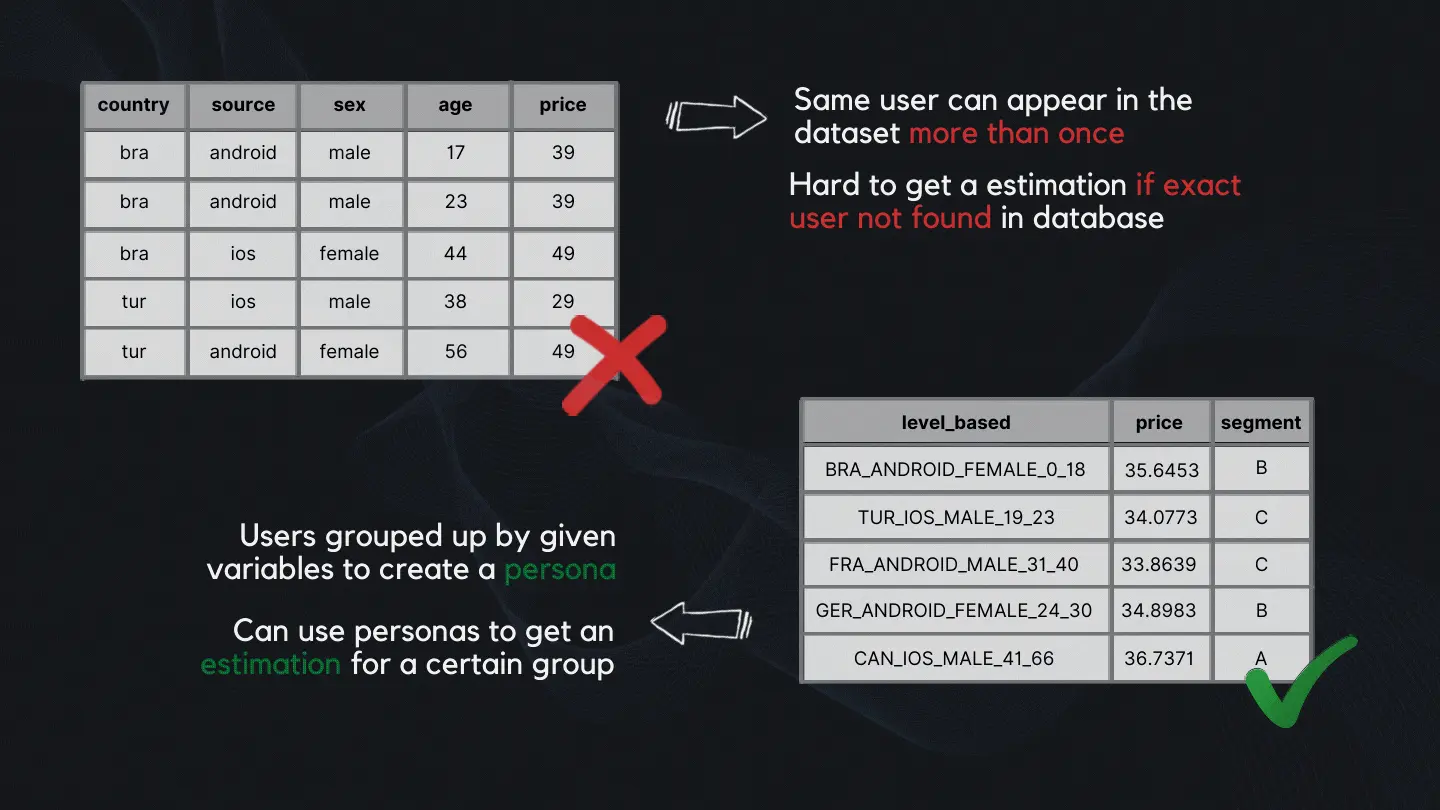 | country | source | sex | age | price |
|---|---|---|---|---|
| bra | android | male | 17 | 39 |
| bra | android | male | 23 | 39 |
| bra | ios | female | 44 | 49 |
| tur | ios | male | 38 | 29 |
| tur | android | female | 56 | 49 |

Same user can appear in the dataset more than once

Hard to get a estimation if exact user not found in database

| level_based | price | segment |
|---|---|---|
| BRA_ANDROID_FEMALE_0_18 | 35.6453 | B |
| TUR_IOS_MALE_19_23 | 34.0773 | C |
| FRA_ANDROID_MALE_31_40 | 33.8639 | C |
| GER_ANDROID_FEMALE_24_30 | 34.8983 | B |
| CAN_IOS_MALE_41_66 | 36.7371 | A |

Users grouped up by given variables to create a persona

Can use personas to get an estimation for a certain group